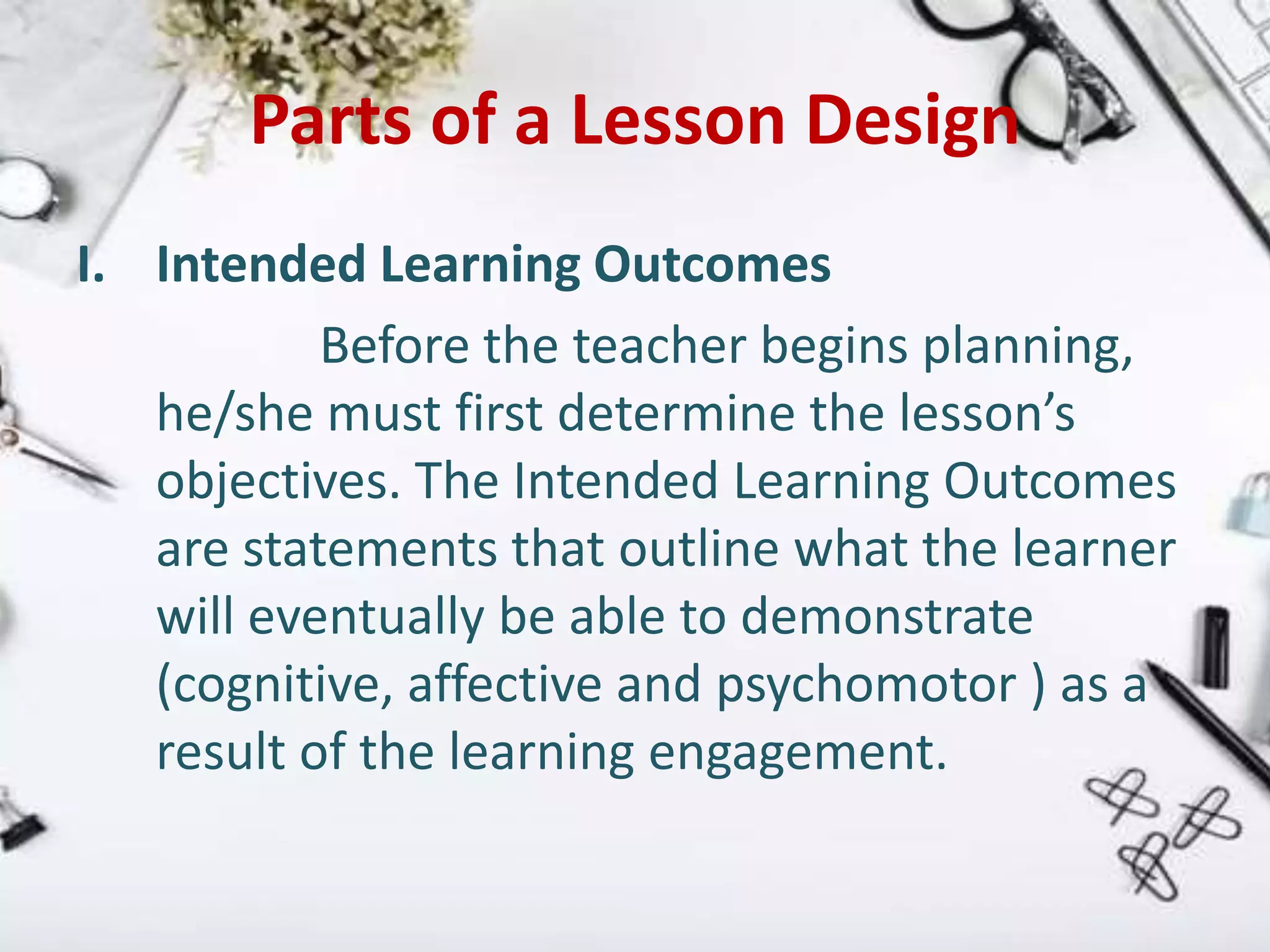 Parts of a Lesson Design

I. Intended Learning Outcomes

Before the teacher begins planning, he/she must first determine the lesson’s objectives. The Intended Learning Outcomes are statements that outline what the learner will eventually be able to demonstrate (cognitive, affective and psychomotor ) as a result of the learning engagement.